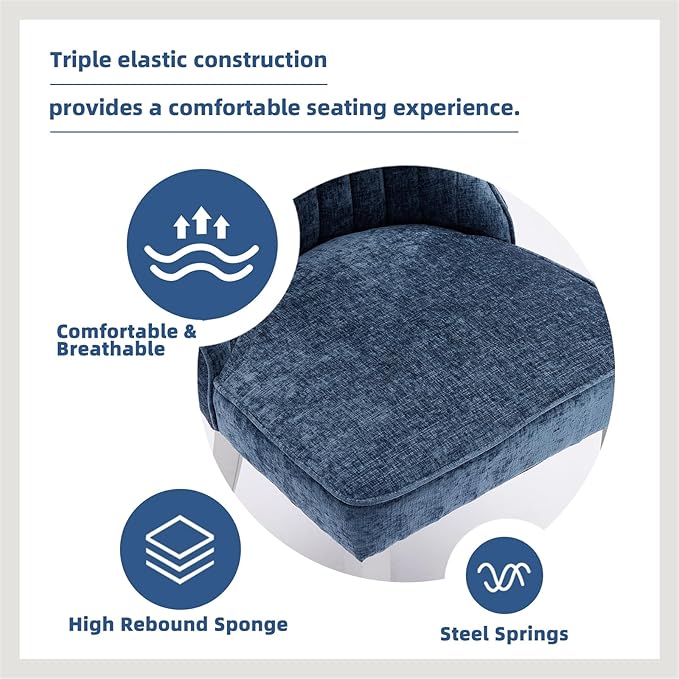 Triple elastic construction

provides a comfortable seating experience.

Comfortable & Breathable

High Rebound Sponge

Steel Springs